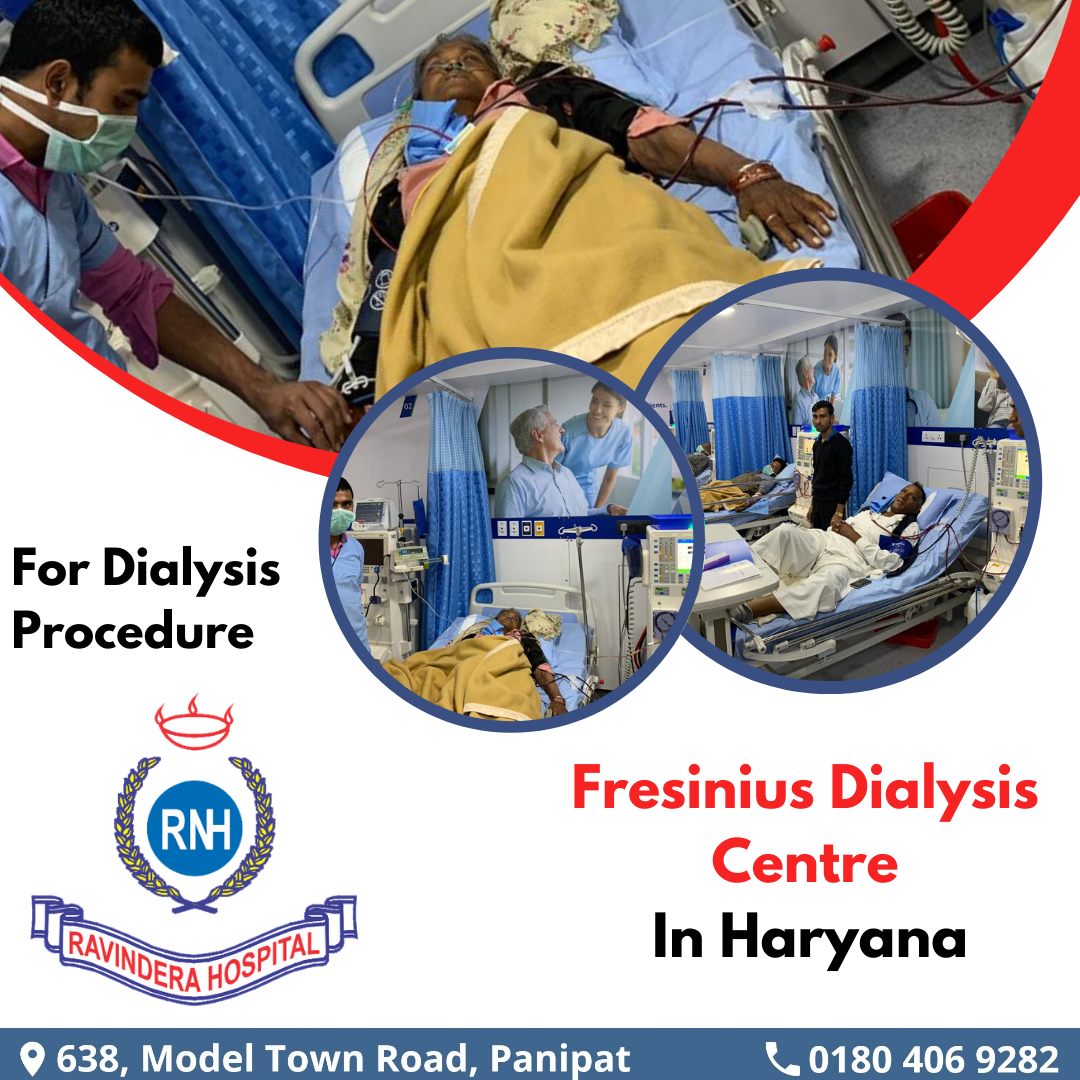 For Dialysis Procedure

RNH

RAVINDERA HOSPITAL

Fresinius Dialysis Centre In Haryana

638, Model Town Road, Panipat

0180 406 9282